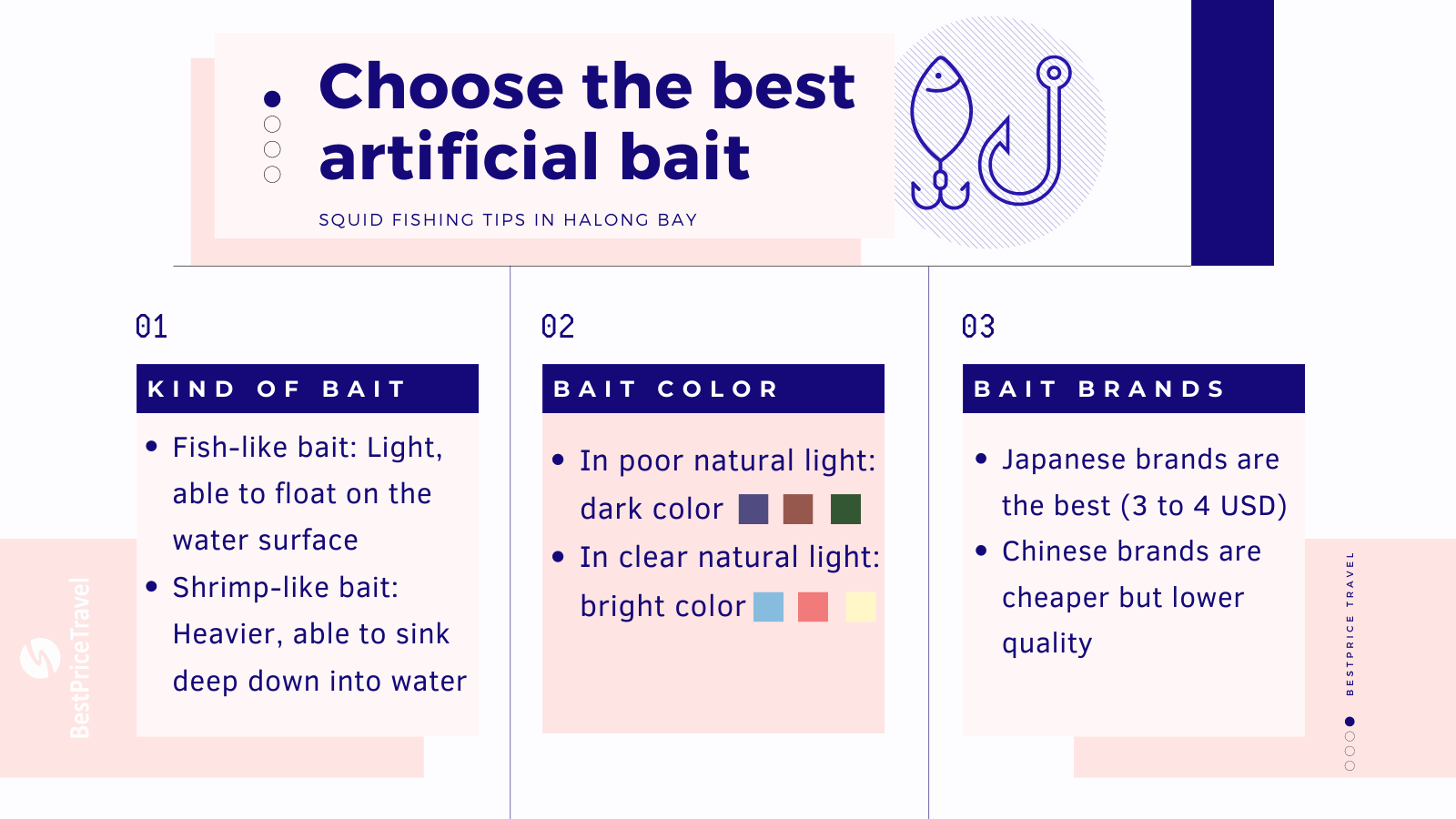 Choose the best artificial bait

SQUID FISHING TIPS IN HALONG BAY

01

KIND OF BAIT

- Fish-like bait: Light, able to float on the water surface
- Shrimp-like bait: Heavier, able to sink deep down into water

02

BAIT COLOR

- In poor natural light: dark color
- In clear natural light: bright color

03

BAIT BRANDS

- Japanese brands are the best (3 to 4 USD)
- Chinese brands are cheaper but lower quality

BestPriceTravel

BESTPRICE TRAVEL